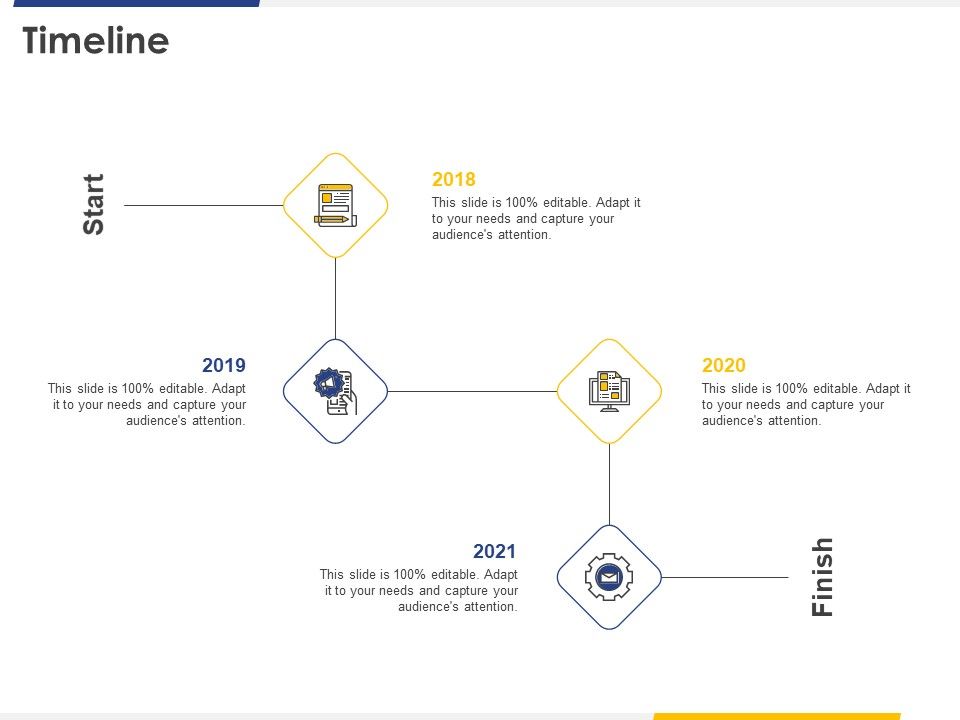 Timeline

Start

2018
This slide is 100% editable. Adapt it to your needs and capture your audience's attention.

2019
This slide is 100% editable. Adapt it to your needs and capture your audience's attention.

2020
This slide is 100% editable. Adapt it to your needs and capture your audience's attention.

2021
This slide is 100% editable. Adapt it to your needs and capture your audience's attention.

Finish